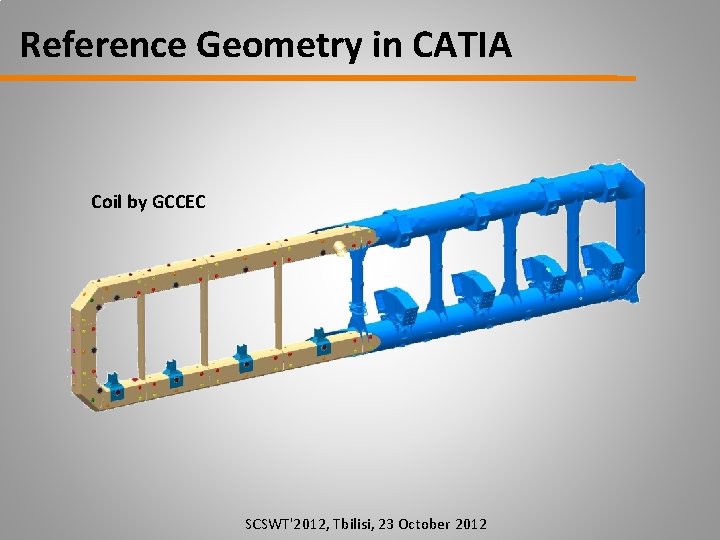 Reference Geometry in CATIA

Coil by GCCEC

SCSWT'2012, Tbilisi, 23 October 2012